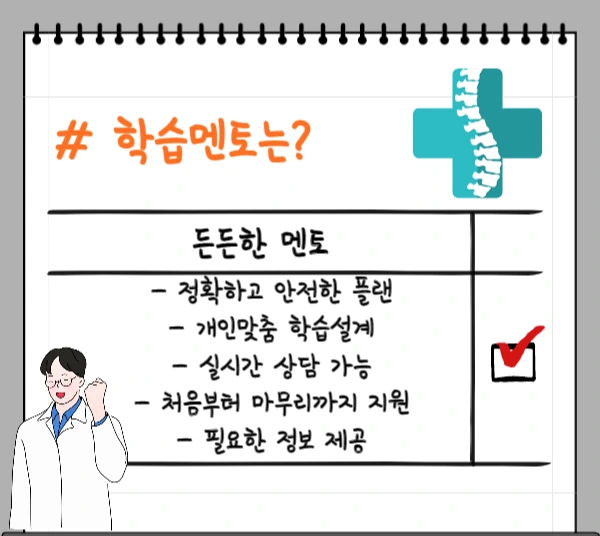 # 학습멘토는?

든든한 멘토

- 정확하고 안전한 플랜
- 개인맞춤 학습설계
- 실시간 상담 가능
- 처음부터 마무리까지 지원
- 필요한 정보 제공